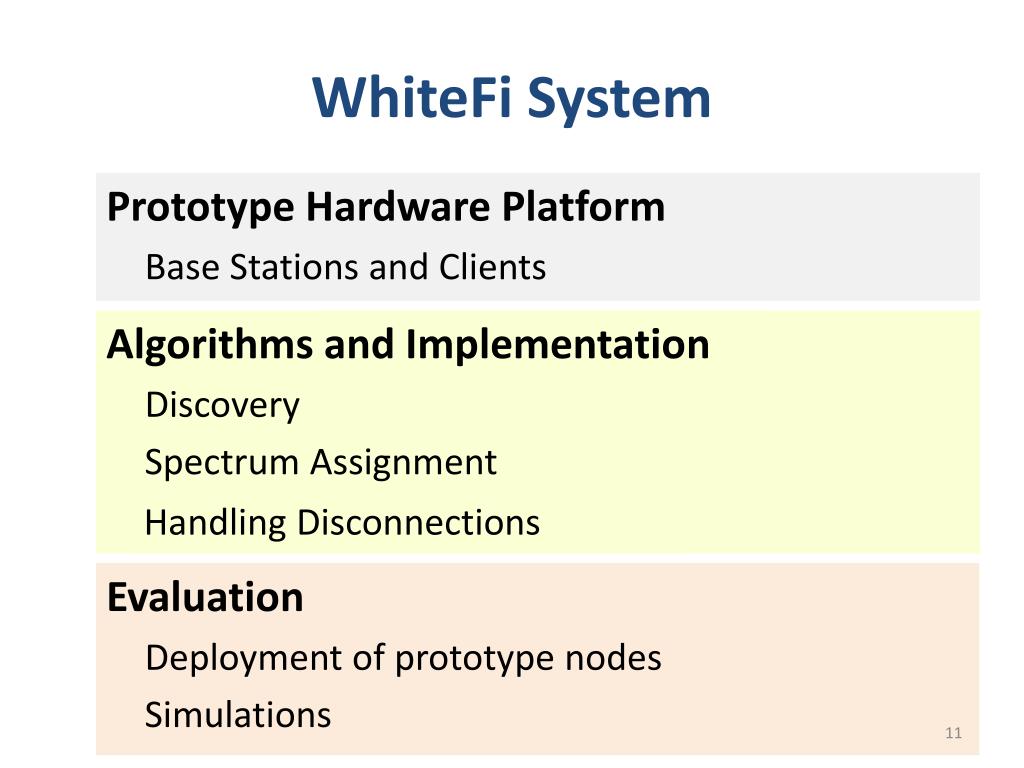 WhiteFi System

Prototype Hardware Platform

Base Stations and Clients

Algorithms and Implementation

Discovery

Spectrum Assignment

Handling Disconnections

Evaluation

Deployment of prototype nodes

Simulations

11